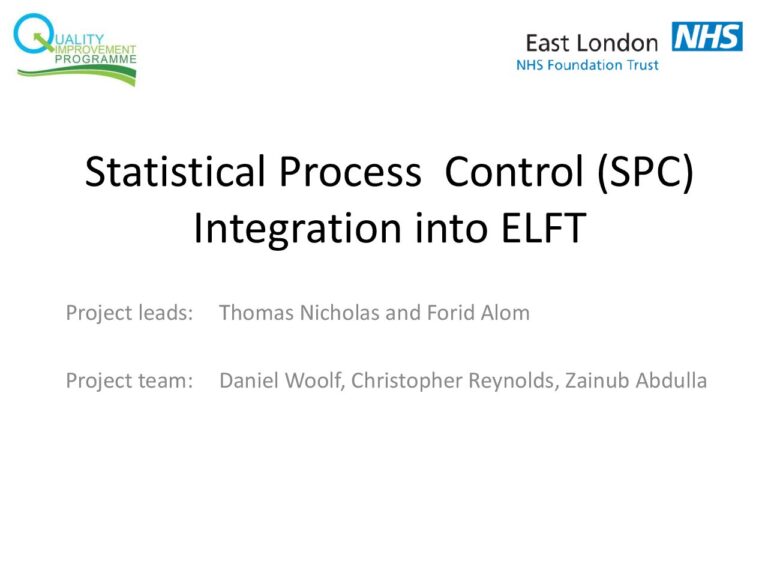 QUALITY IMPROVEMENT PROGRAMME

East London NHS
NHS Foundation Trust

Statistical Process Control (SPC) Integration into ELFT

Project leads: Thomas Nicholas and Forid Alom

Project team: Daniel Woolf, Christopher Reynolds, Zainub Abdulla